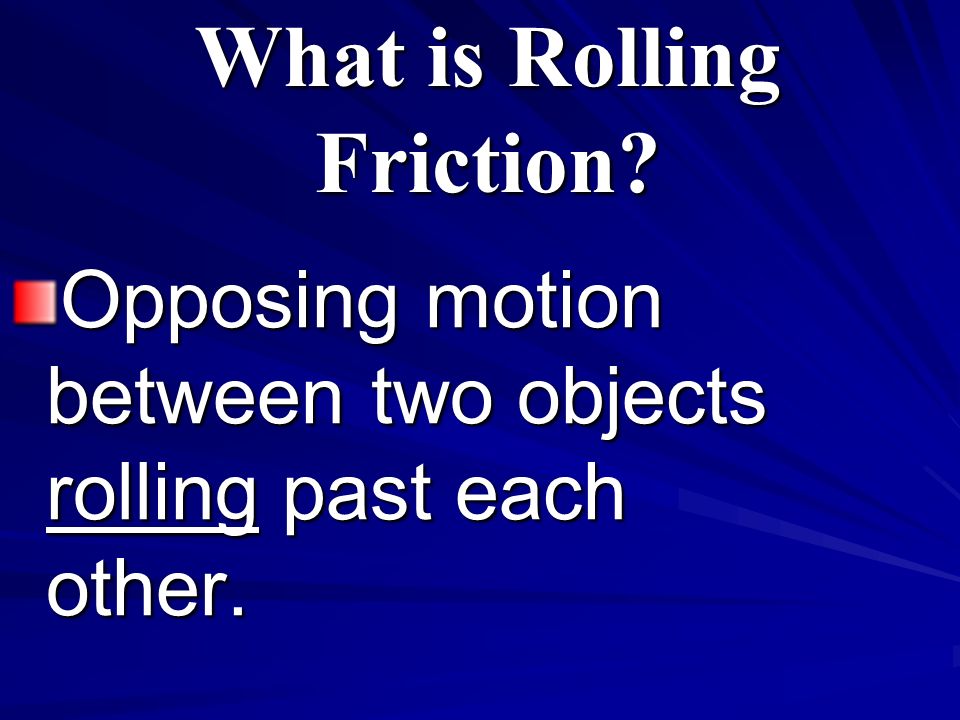 What is Rolling Friction?

Opposing motion between two objects rolling past each other.